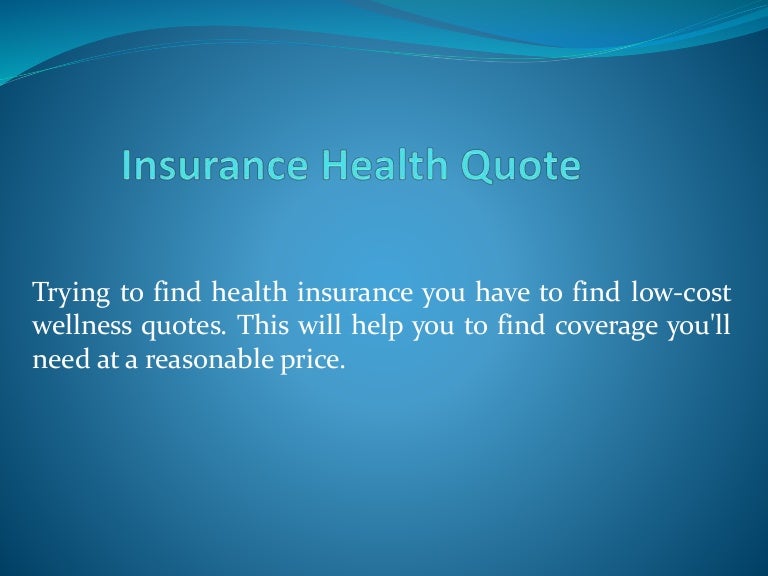 Insurance Health Quote

Trying to find health insurance you have to find low-cost wellness quotes. This will help you to find coverage you'll need at a reasonable price.